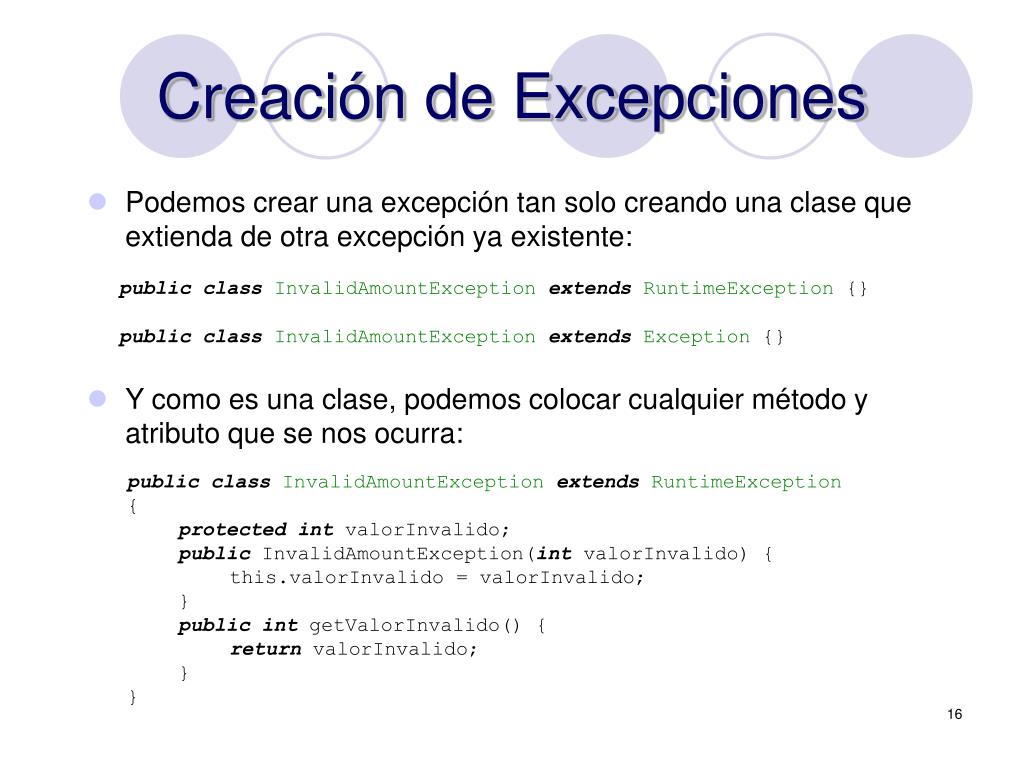 Creación de Excepciones

Podemos crear una excepción tan solo creando una clase que extienda de otra excepción ya existente:

public class InvalidAmountException extends RuntimeException {}

public class InvalidAmountException extends Exception {}

Y como es una clase, podemos colocar cualquier método y atributo que se nos ocurra:

public class InvalidAmountException extends RuntimeException
{
protected int valorInvalido;
public InvalidAmountException(int valorInvalido) {
this.valorInvalido = valorInvalido;
}
public int getValorInvalido() {
return valorInvalido;
}
}

16